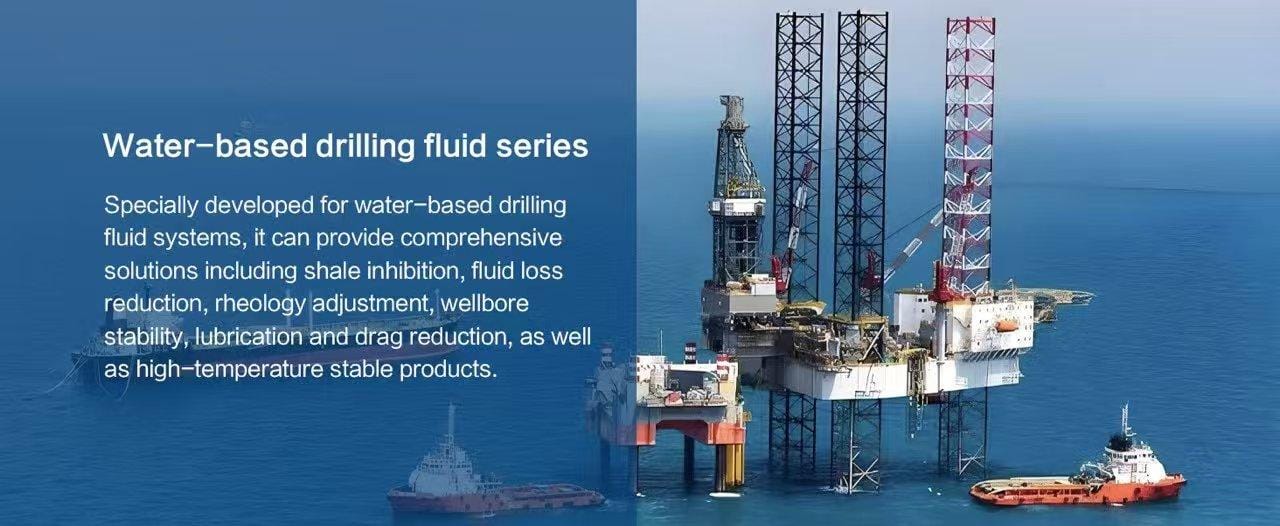 Water-based drilling fluid series

Specially developed for water-based drilling fluid systems, it can provide comprehensive solutions including shale inhibition, fluid loss reduction, rheology adjustment, wellbore stability, lubrication and drag reduction, as well as high-temperature stable products.